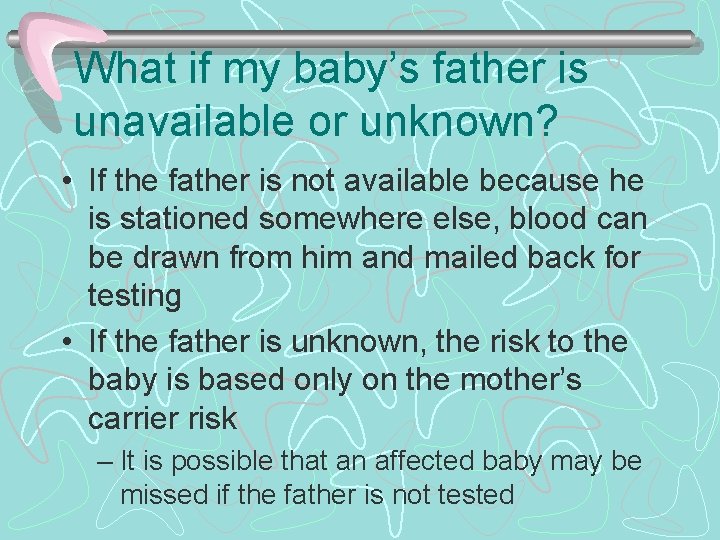 What if my baby’s father is unavailable or unknown?

• If the father is not available because he is stationed somewhere else, blood can be drawn from him and mailed back for testing
• If the father is unknown, the risk to the baby is based only on the mother’s carrier risk
– It is possible that an affected baby may be missed if the father is not tested